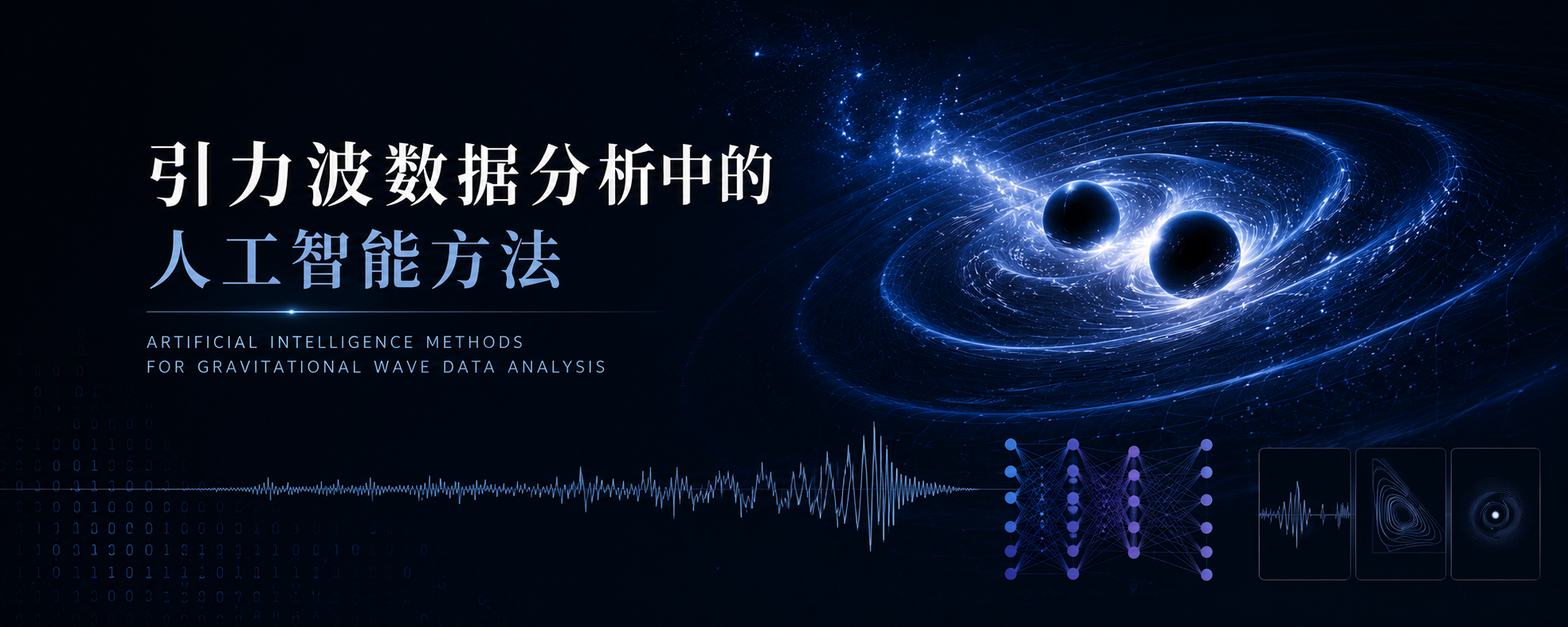 引力波数据分析中的
人工智能方法

ARTIFICIAL INTELLIGENCE METHODS
FOR GRAVITATIONAL WAVE DATA ANALYSIS